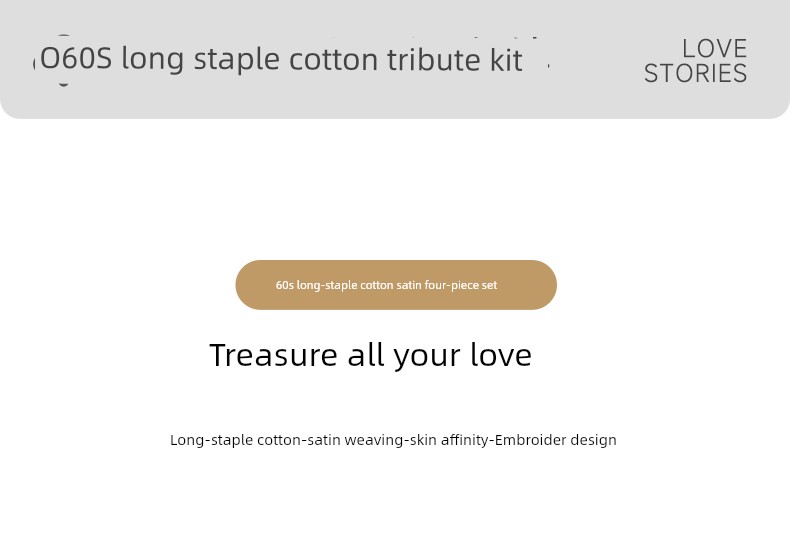 O60S long staple cotton tribute kit

LOVE STORIES

60s long-staple cotton satin four-piece set

Treasure all your love

Long-staple cotton-satin weaving-skin affinity-Embroider design